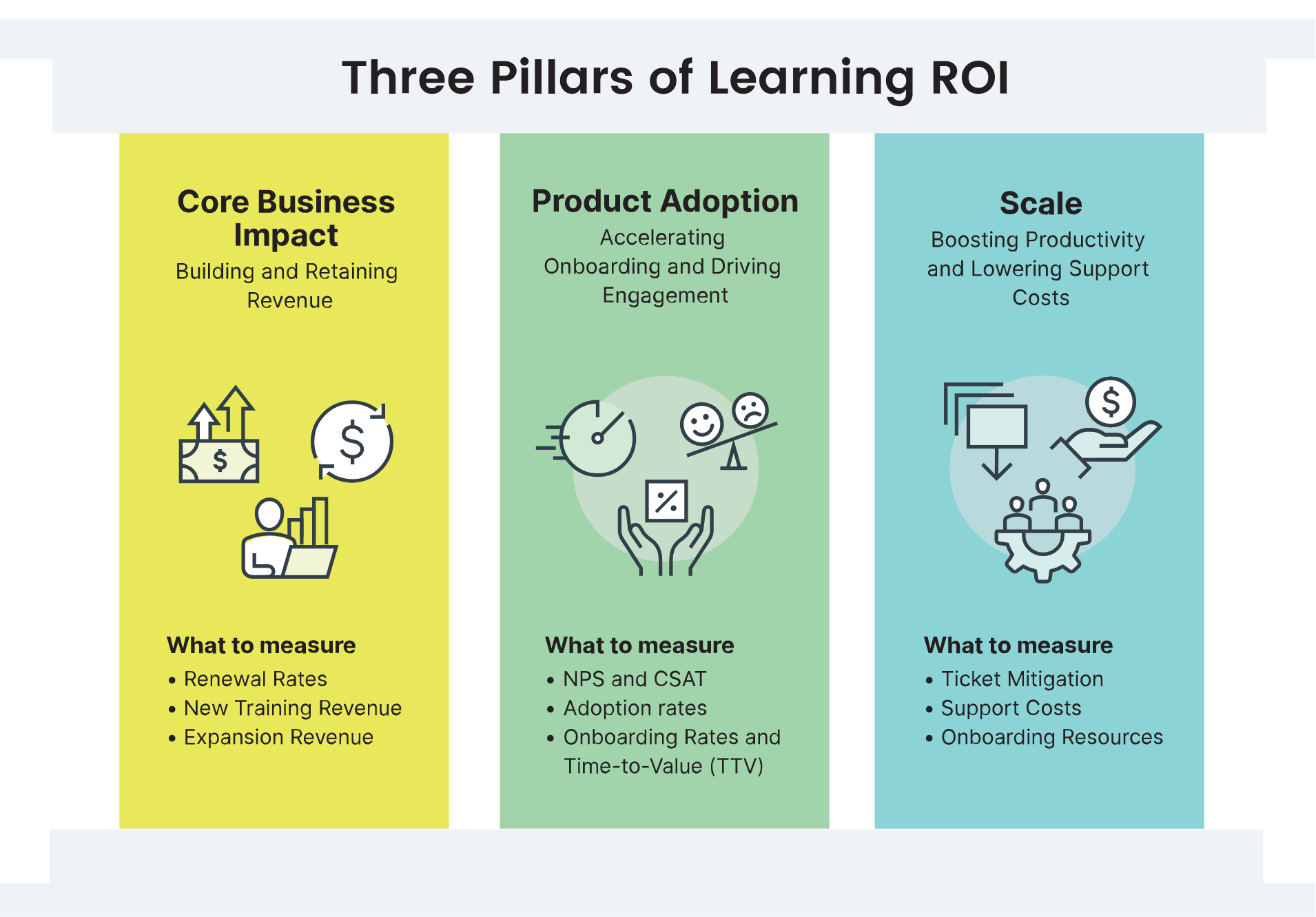 Three Pillars of Learning ROI

Core Business Impact
Building and Retaining Revenue

$

$

What to measure
• Renewal Rates
• New Training Revenue
• Expansion Revenue

Product Adoption
Accelerating Onboarding and Driving Engagement

%

What to measure
• NPS and CSAT
• Adoption rates
• Onboarding Rates and Time-to-Value (TTV)

Scale
Boosting Productivity and Lowering Support Costs

$

What to measure
• Ticket Mitigation
• Support Costs
• Onboarding Resources